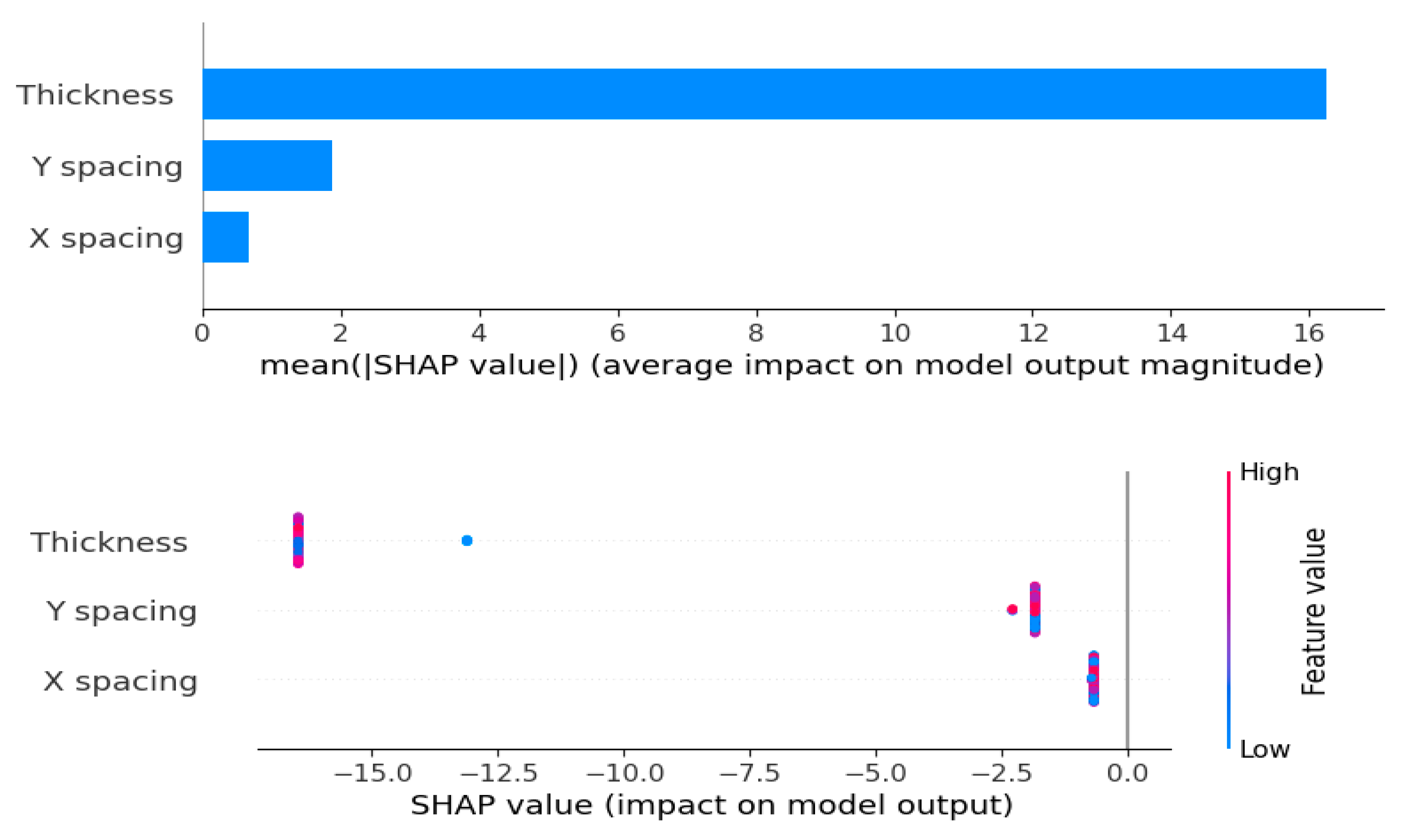 Thickness
Y spacing
X spacing

0 2 4 6 8 10 12 14 16
mean(|SHAP value|) (average impact on model output magnitude)

Thickness
Y spacing
X spacing

−15.0 −12.5 −10.0 −7.5 −5.0 −2.5 0.0
SHAP value (impact on model output)

High
Feature value
Low